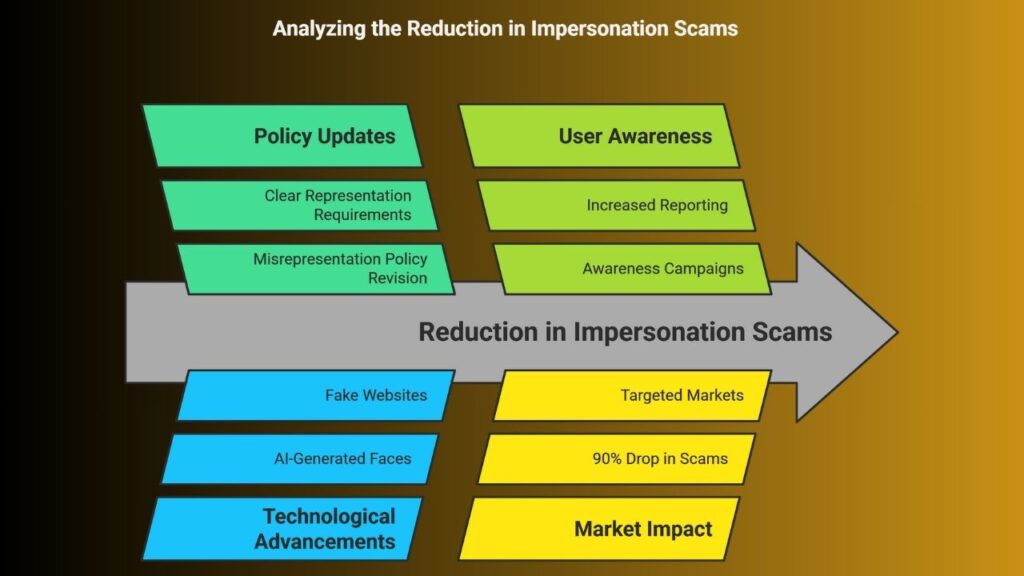 Analyzing the Reduction in Impersonation Scams

Policy Updates

Clear Representation Requirements

Misrepresentation Policy Revision

User Awareness

Increased Reporting

Awareness Campaigns

Reduction in Impersonation Scams

Fake Websites

AI-Generated Faces

Technological Advancements

Targeted Markets

90% Drop in Scams

Market Impact